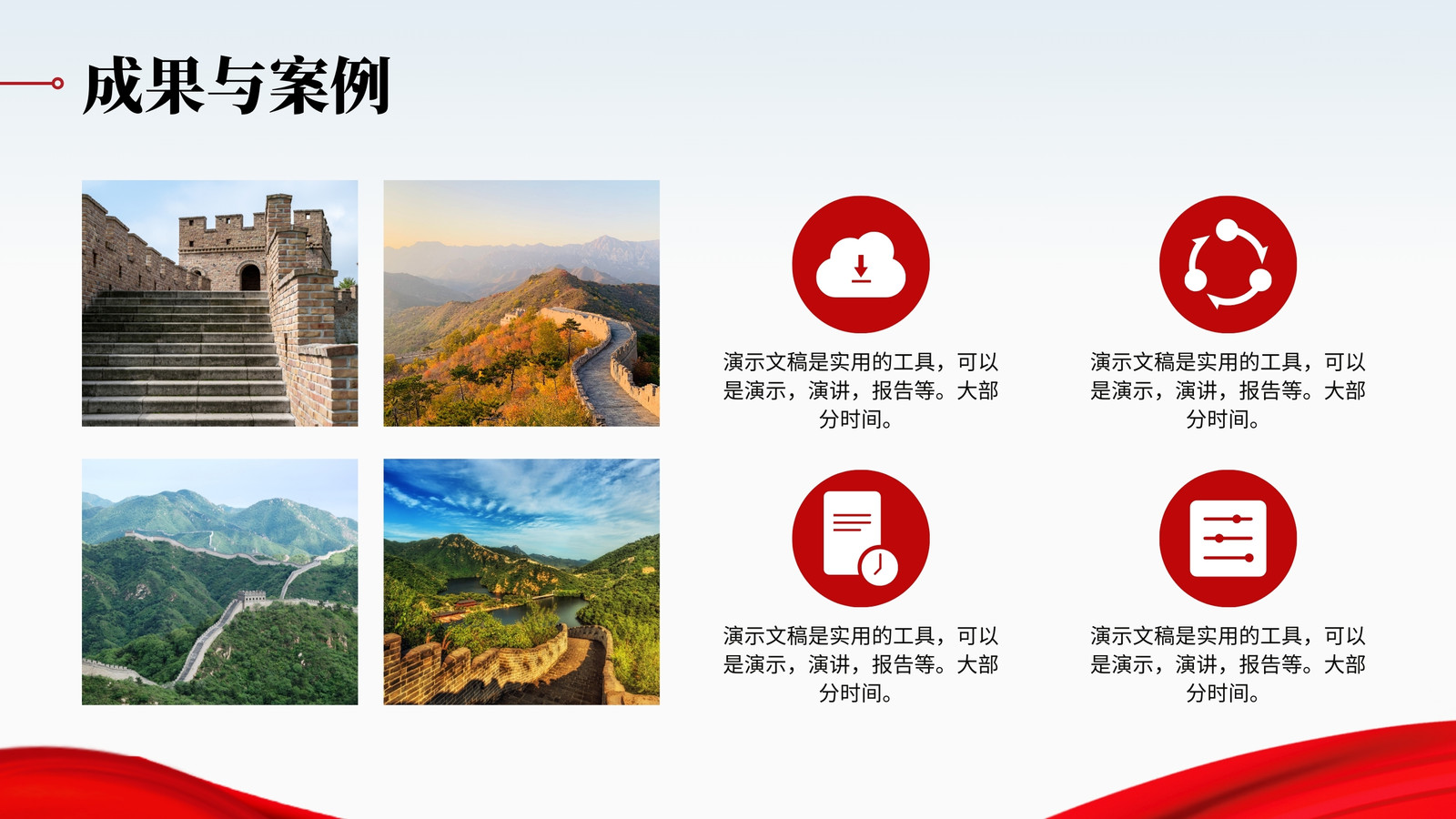 成果与案例

演示文稿是实用的工具，可以是演示，演讲，报告等。大部分时间。

演示文稿是实用的工具，可以是演示，演讲，报告等。大部分时间。

演示文稿是实用的工具，可以是演示，演讲，报告等。大部分时间。

演示文稿是实用的工具，可以是演示，演讲，报告等。大部分时间。